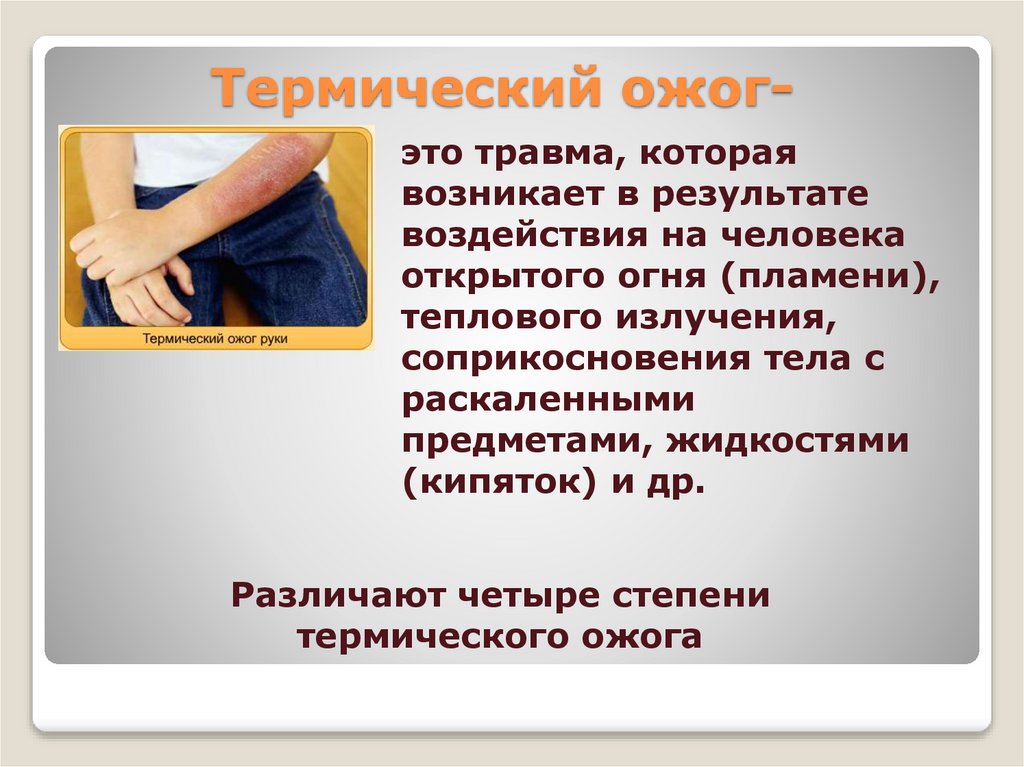 Термический ожог-

Термический ожог руки

это травма, которая возникает в результате воздействия на человека открытого огня (пламени), теплового излучения, соприкосновения тела с раскаленными предметами, жидкостями (кипяток) и др.

Различают четыре степени термического ожога